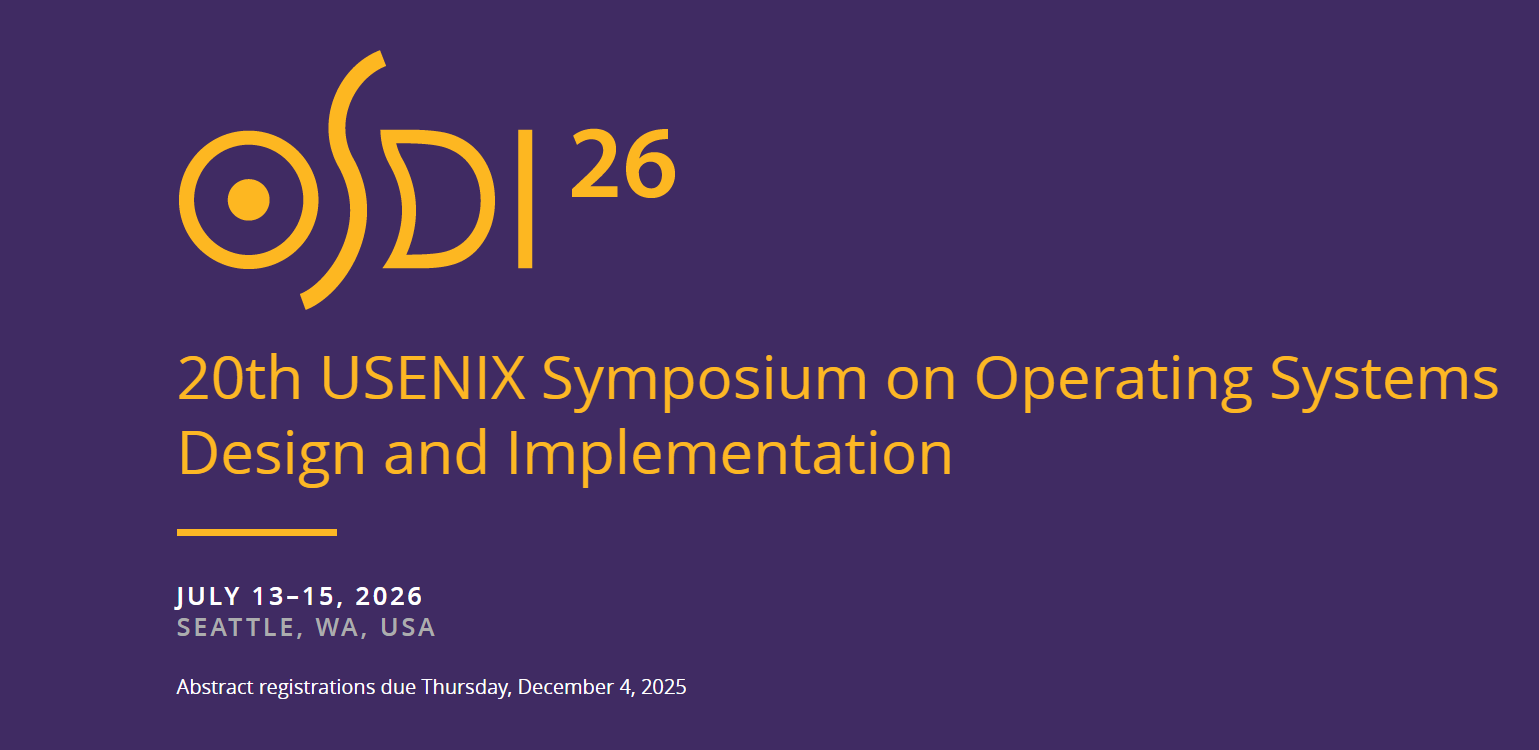 OSDI 26

20th USENIX Symposium on Operating Systems Design and Implementation

JULY 13–15, 2026
SEATTLE, WA, USA

Abstract registrations due Thursday, December 4, 2025